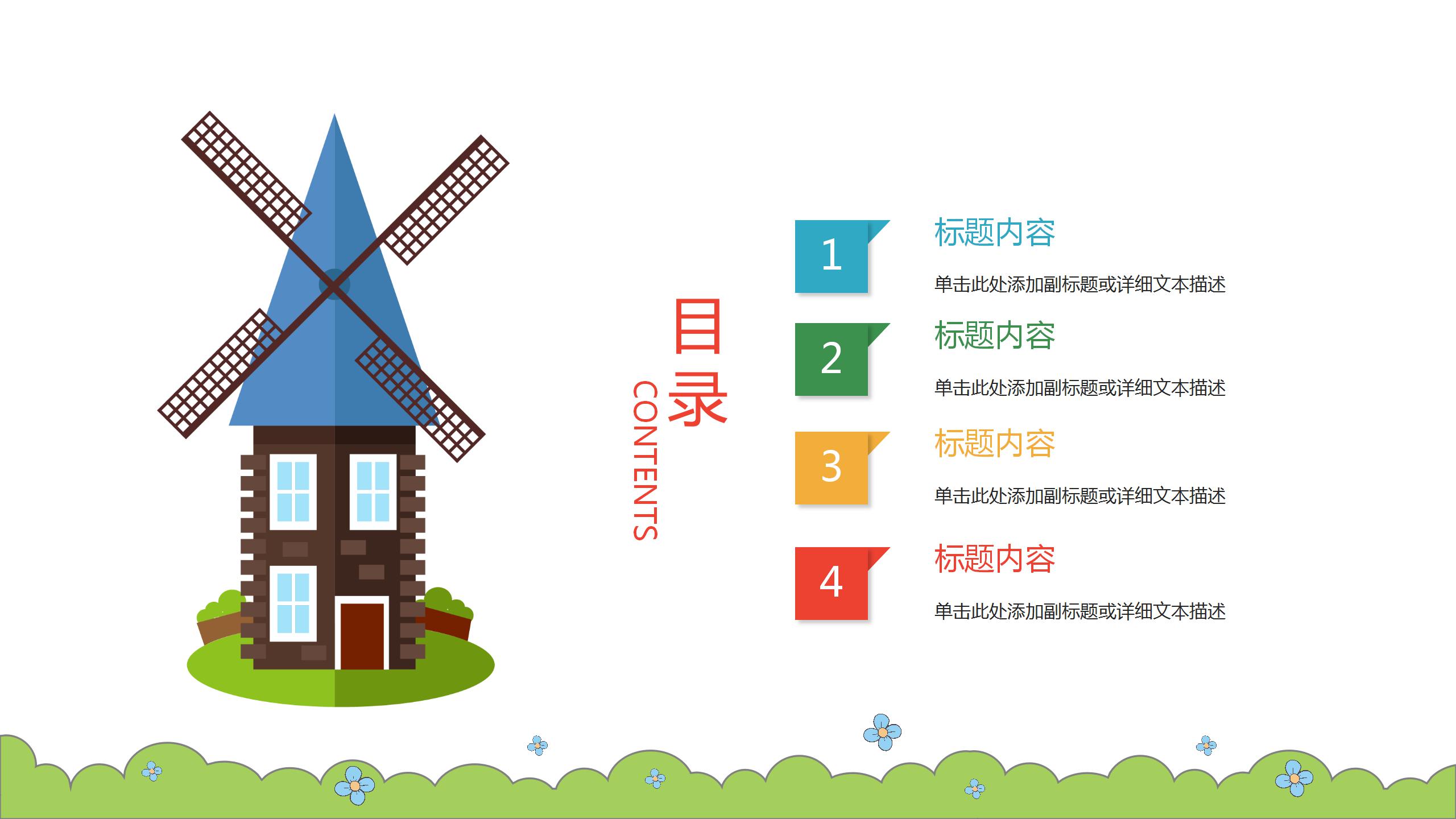 目录

CONTENTS

1

标题内容

单击此处添加副标题或详细文本描述

2

标题内容

单击此处添加副标题或详细文本描述

3

标题内容

单击此处添加副标题或详细文本描述

4

标题内容

单击此处添加副标题或详细文本描述